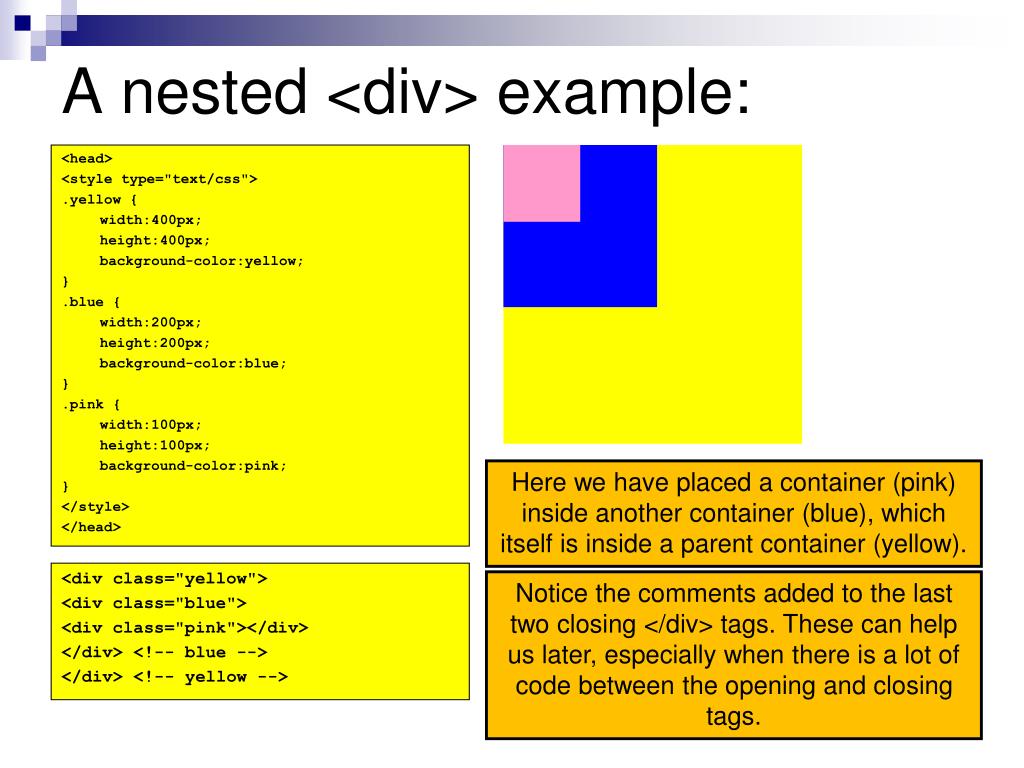 A nested <div> example:

<head>
<style type="text/css">
.yellow {
width:400px;
height:400px;
background-color:yellow;
}
.blue {
width:200px;
height:200px;
background-color:blue;
}
.pink {
width:100px;
height:100px;
background-color:pink;
}
</style>
</head>

<div class="yellow">
<div class="blue">
<div class="pink"></div>
</div> <!-- blue -->
</div> <!-- yellow -->

Here we have placed a container (pink) inside another container (blue), which itself is inside a parent container (yellow).

Notice the comments added to the last two closing </div> tags. These can help us later, especially when there is a lot of code between the opening and closing tags.